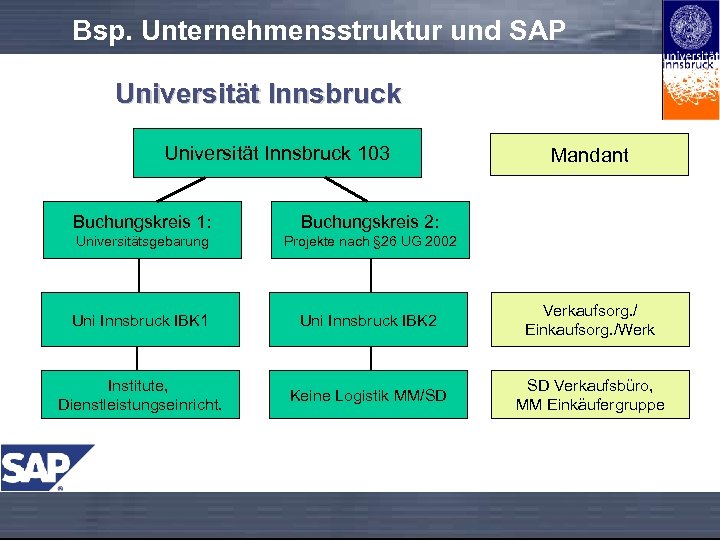 Bsp. Unternehmensstruktur und SAP

universität innsbruck

Universität Innsbruck

Universität Innsbruck 103

Mandant

Buchungskreis 1:
Universitätsgebarung

Buchungskreis 2:
Projekte nach §26 UG 2002

Uni Innsbruck IBK1

Uni Innsbruck IBK2

Verkaufsorg./
Einkaufsorg./Werk

Institute,
Dienstleistungseinricht.

Keine Logistik MM/SD

SD Verkaufsbüro,
MM Einkäufergruppe

SAP